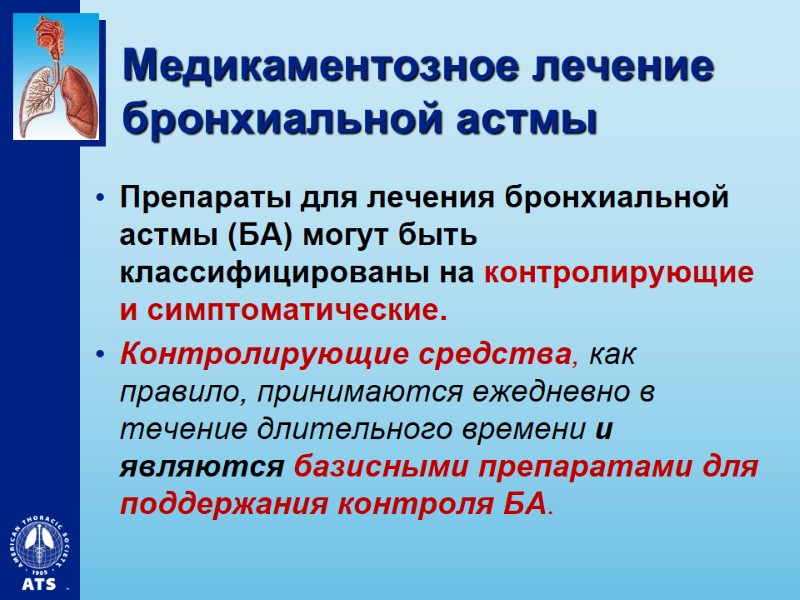 Медикаментозное лечение бронхиальной астмы

• Препараты для лечения бронхиальной астмы (БА) могут быть классифицированы на контролирующие и симптоматические.

• Контролирующие средства, как правило, принимаются ежедневно в течение длительного времени и являются базисными препаратами для поддержания контроля БА.

AMERICAN THORACIC SOCIETY 1905 ATS